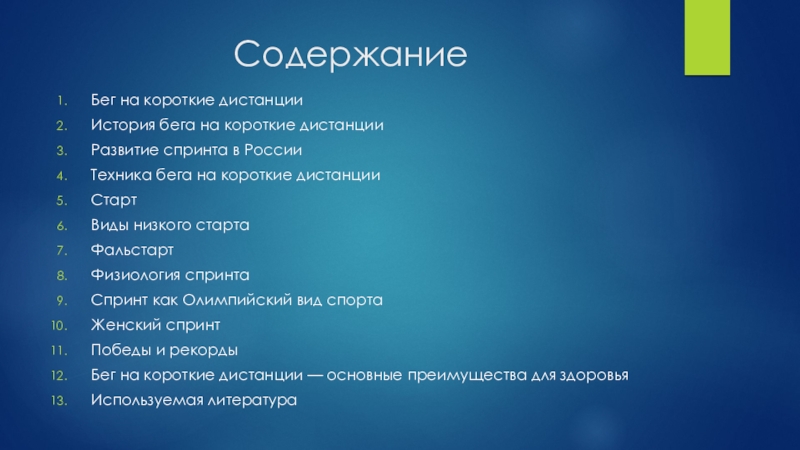 Содержание

1. Бег на короткие дистанции
2. История бега на короткие дистанции
3. Развитие спринта в России
4. Техника бега на короткие дистанции
5. Старт
6. Виды низкого старта
7. Фальстарт
8. Физиология спринта
9. Спринт как Олимпийский вид спорта
10. Женский спринт
11. Победы и рекорды
12. Бег на короткие дистанции — основные преимущества для здоровья
13. Используемая литература